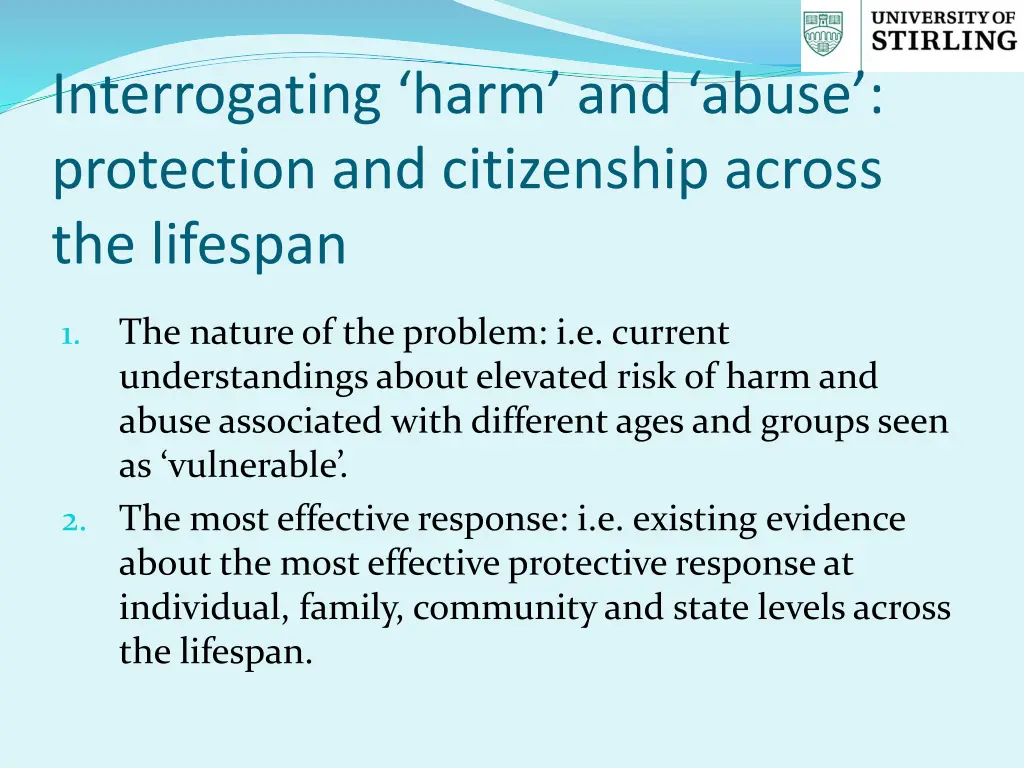 UNIVERSITY OF STIRLING

Interrogating ‘harm’ and ‘abuse’: protection and citizenship across the lifespan

1. The nature of the problem: i.e. current understandings about elevated risk of harm and abuse associated with different ages and groups seen as ‘vulnerable’.
2. The most effective response: i.e. existing evidence about the most effective protective response at individual, family, community and state levels across the lifespan.